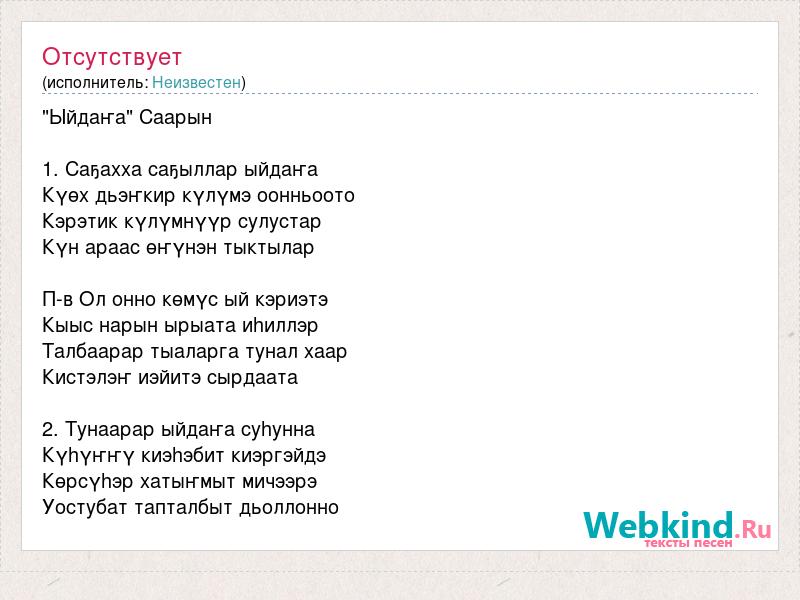 Отсутствует
(исполнитель: Неизвестен)

"Ыйдаҥа" Саарын

1. Саҕахха саҕыллар ыйдаҥа
Күөх дьэҥкир күлүмэ оонньоото
Кэрэтик күлүмнүүр сулустар
Күн араас өҥүнэн тыктылар

П-в Ол онно көмүс ый кэриэтэ
Кыыс нарын ырыата иһиллэр
Талбаарар тыаларга тунал хаар
Кистэлэҥ иэйитэ сырдаата

2. Тунаарар ыйдаҥа суһунна
Күһүҥҥү киэһэбит киэргэйдэ
Көрсүһэр хатыҥмыт мичээрэ
Уостубат тапталбыт дьоллонно

Webkind.Ru
тексты песен